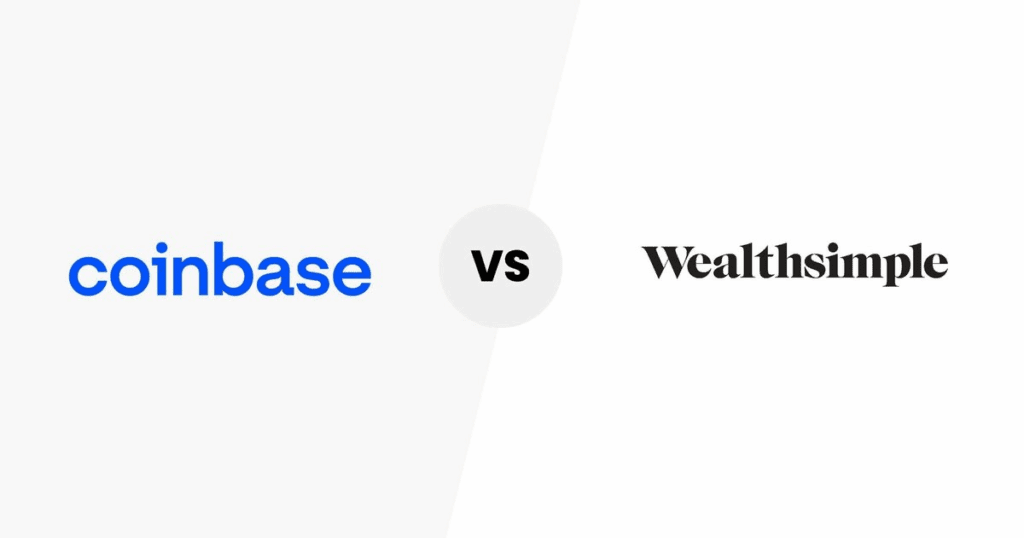 coinbase

vs

Wealthsimple